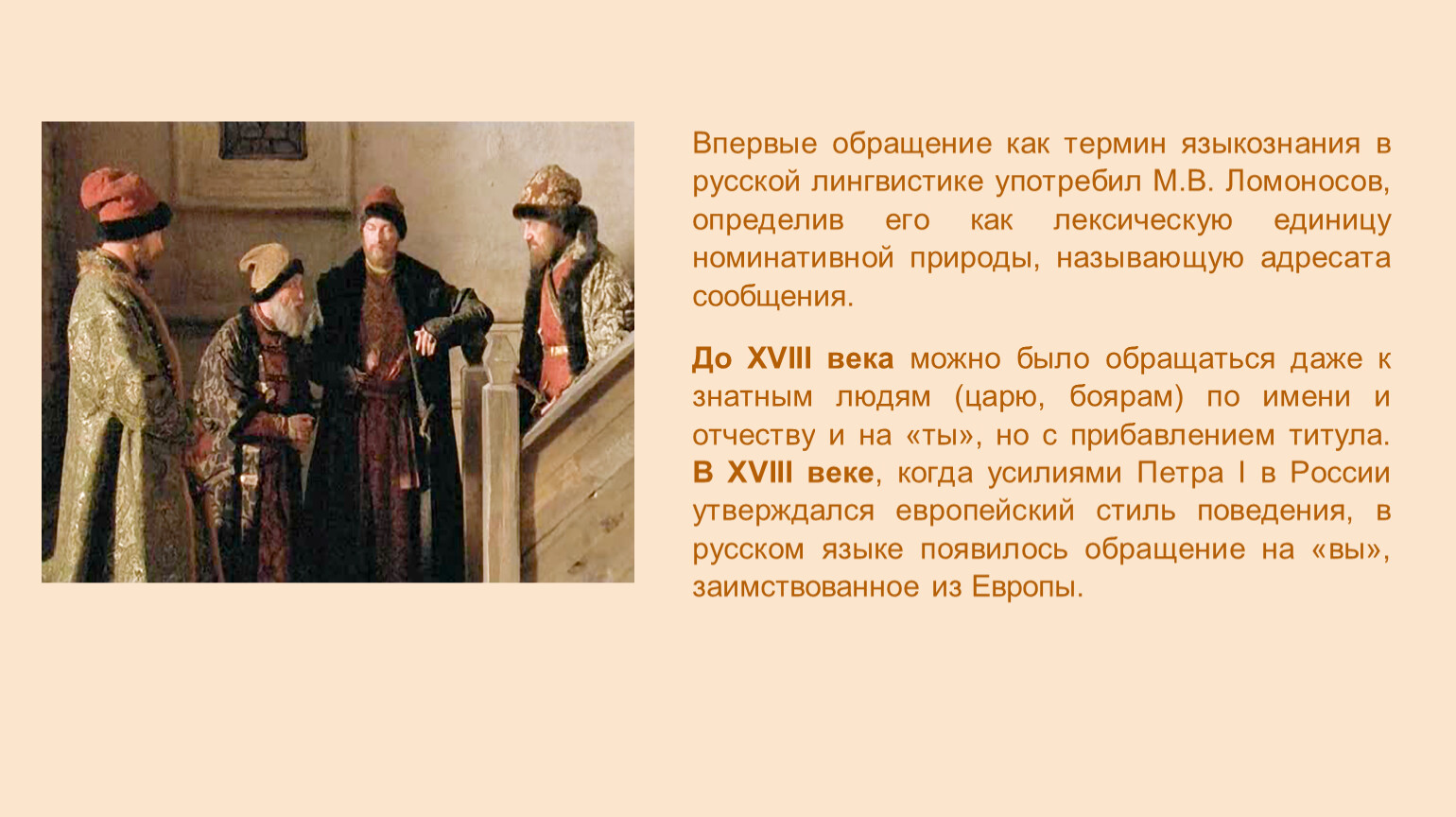 Впервые обращение как термин языкознания в русской лингвистике употребил М.В. Ломоносов, определив его как лексическую единицу номинативной природы, называющую адресата сообщения.

До XVIII века можно было обращаться даже к знатным людям (царю, боярам) по имени и отчеству и на «ты», но с прибавлением титула. В XVIII веке, когда усилиями Петра I в России утверждался европейский стиль поведения, в русском языке появилось обращение на «вы», заимствованное из Европы.